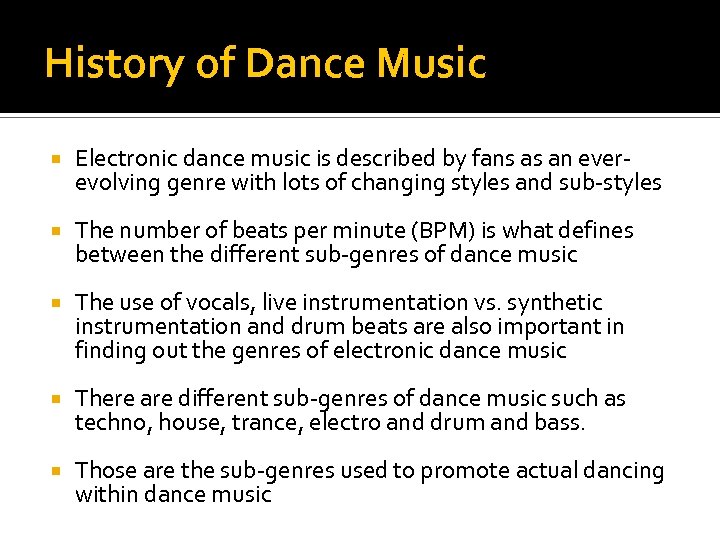 History of Dance Music

- Electronic dance music is described by fans as an ever-evolving genre with lots of changing styles and sub-styles
- The number of beats per minute (BPM) is what defines between the different sub-genres of dance music
- The use of vocals, live instrumentation vs. synthetic instrumentation and drum beats are also important in finding out the genres of electronic dance music
- There are different sub-genres of dance music such as techno, house, trance, electro and drum and bass.
- Those are the sub-genres used to promote actual dancing within dance music